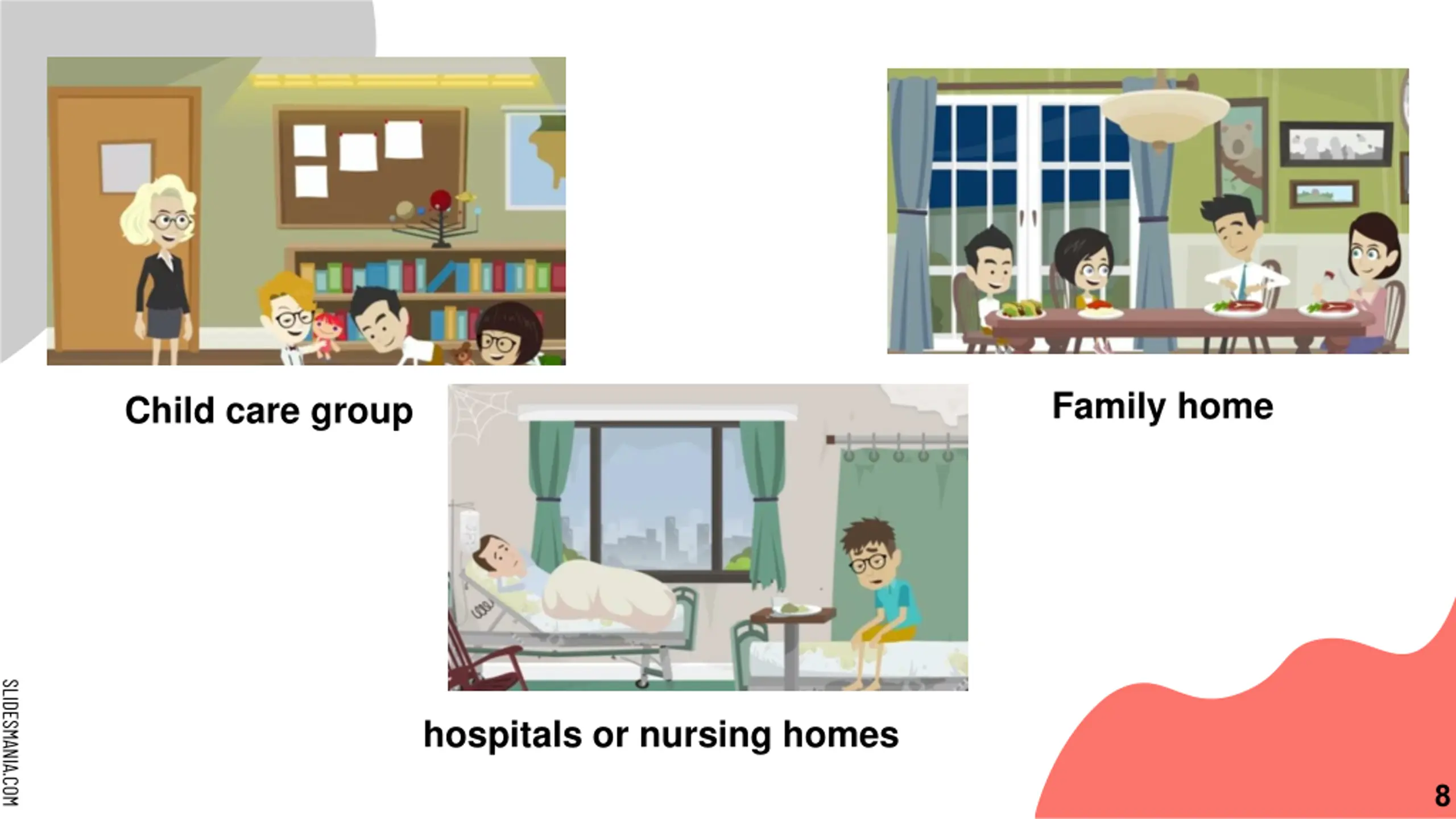 Child care group

Family home

hospitals or nursing homes

SLIDESMANIA.COM

8